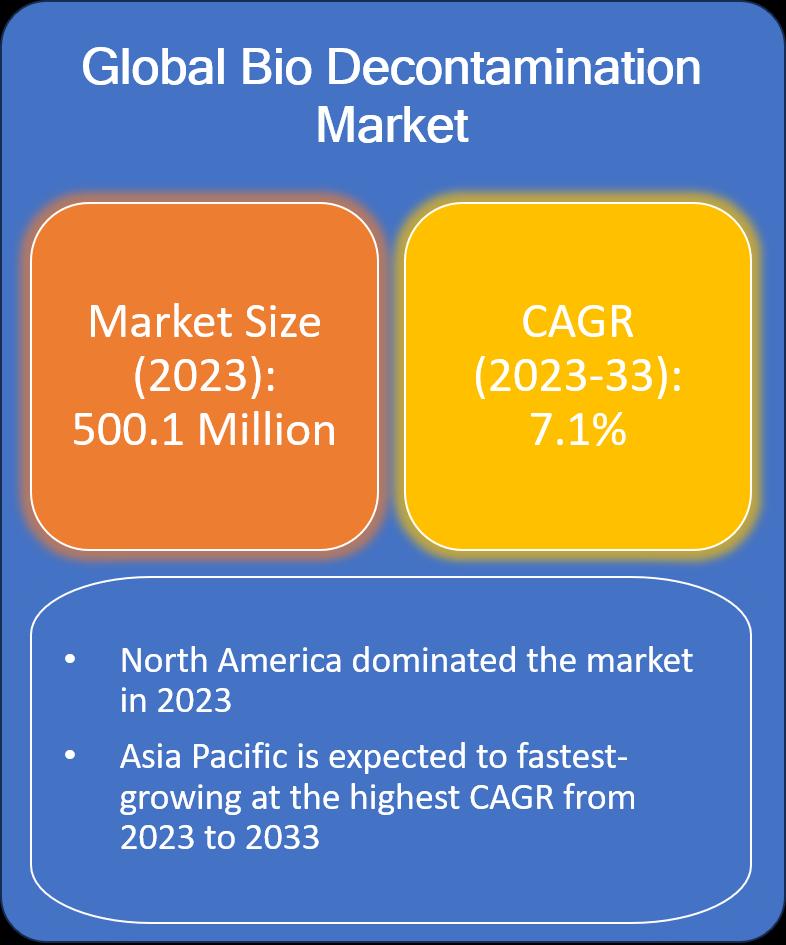 Global Bio Decontamination Market

Market Size (2023): 500.1 Million

CAGR (2023-33): 7.1%

• North America dominated the market in 2023
• Asia Pacific is expected to fastest-growing at the highest CAGR from 2023 to 2033